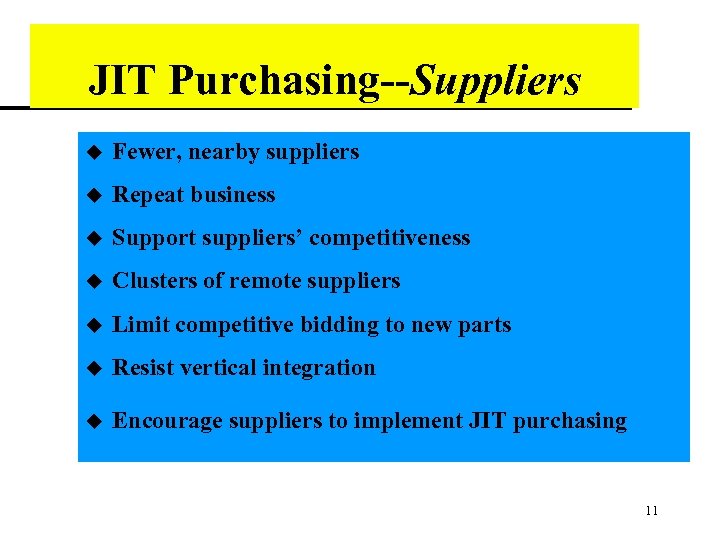 JIT Purchasing--Suppliers

◆ Fewer, nearby suppliers
◆ Repeat business
◆ Support suppliers' competitiveness
◆ Clusters of remote suppliers
◆ Limit competitive bidding to new parts
◆ Resist vertical integration
◆ Encourage suppliers to implement JIT purchasing

11